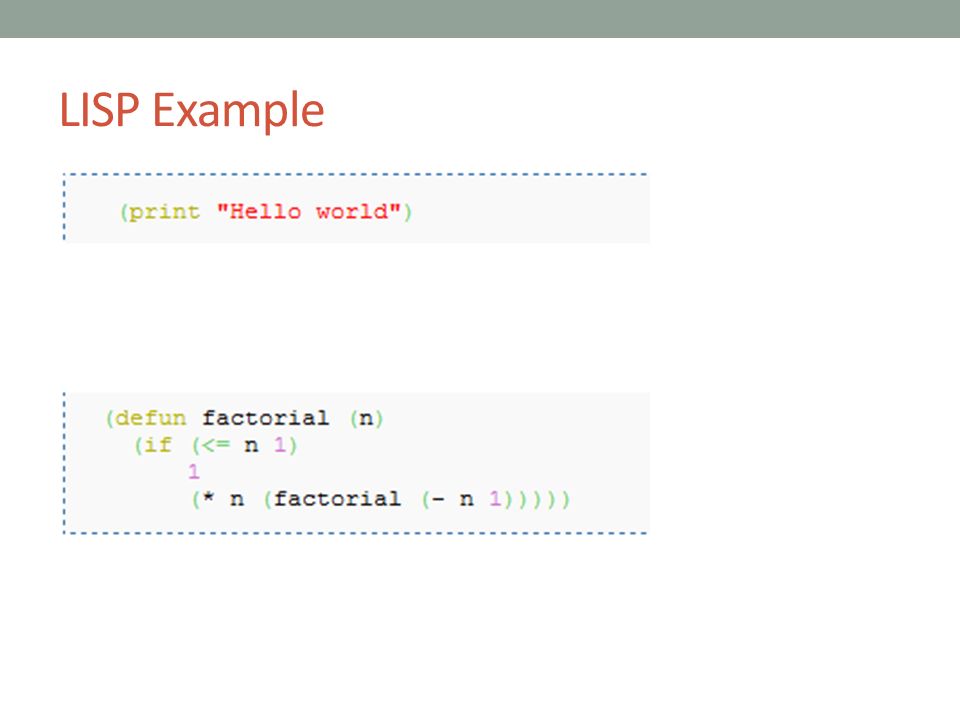 LISP Example

(print "Hello world")

(defun factorial (n)
  (if (<= n 1)
      1
      (* n (factorial (- n 1)))))